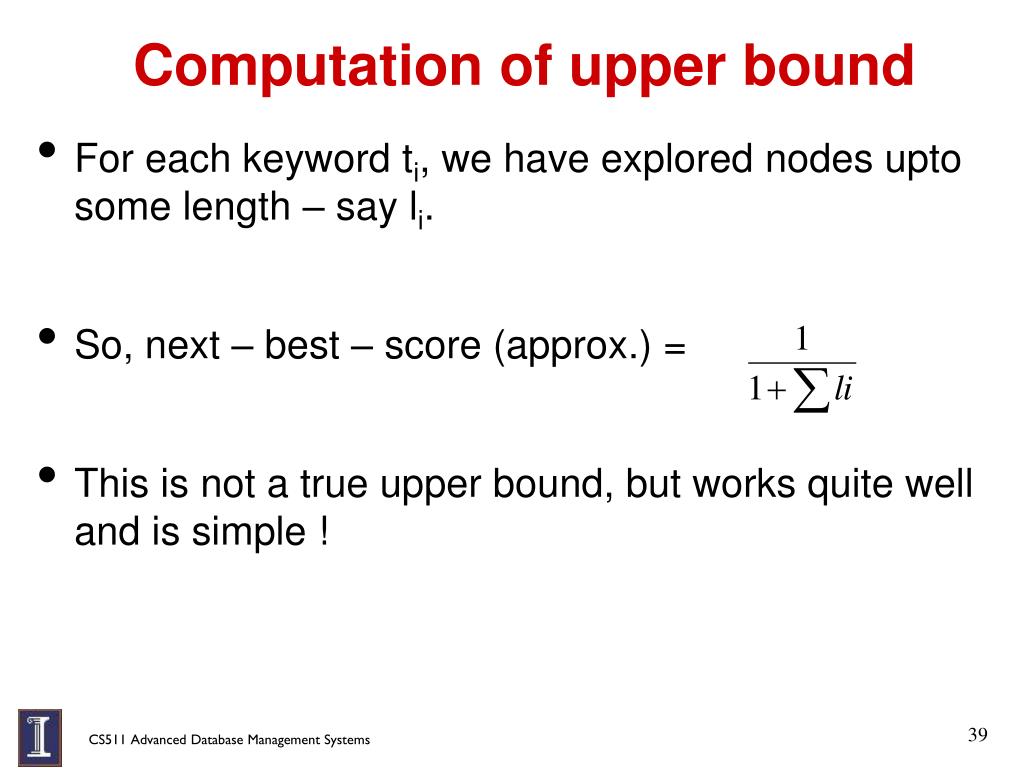 Computation of upper bound

• For each keyword $t_i$, we have explored nodes upto some length – say $l_i$.

• So, next – best – score (approx.) = $\frac{1}{1+\sum li}$

• This is not a true upper bound, but works quite well and is simple !

CS511 Advanced Database Management Systems

39